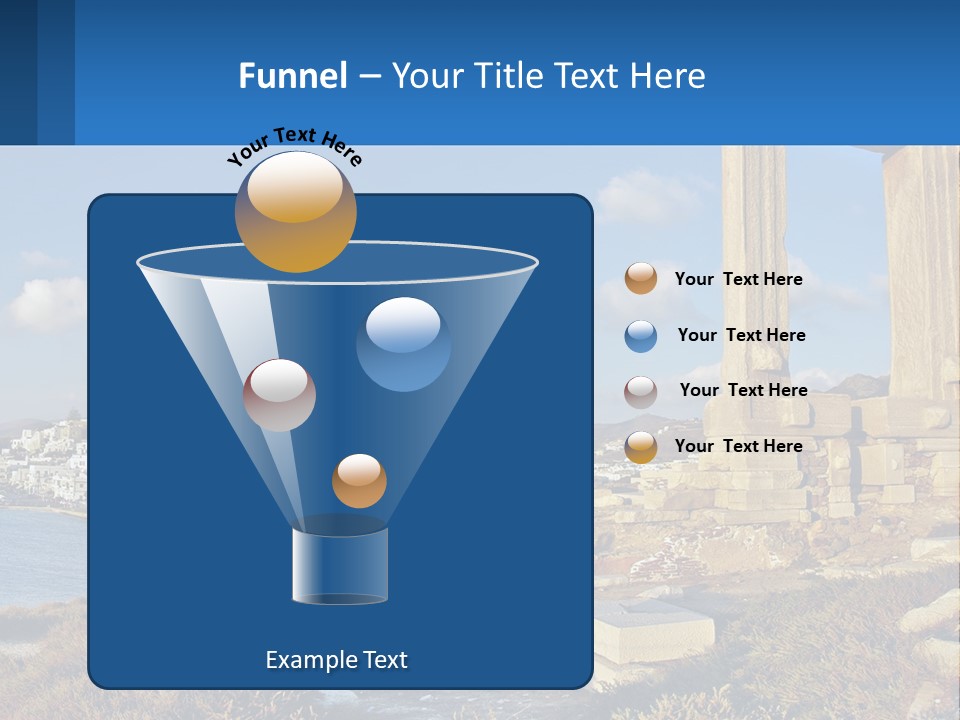 Funnel – Your Title Text Here

Your Text Here

Your Text Here

Your Text Here

Your Text Here

Your Text Here

Example Text